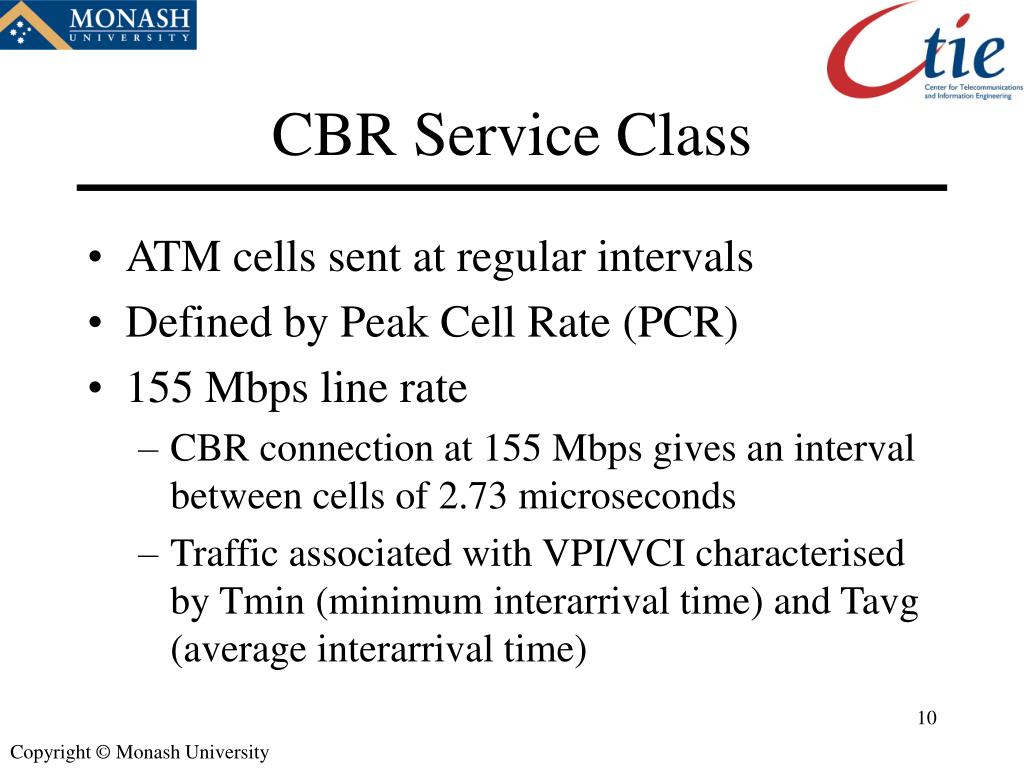 MONASH
UNIVERSITY

Ctie
Center for Telecommunications and Information Engineering

CBR Service Class

• ATM cells sent at regular intervals
• Defined by Peak Cell Rate (PCR)
• 155 Mbps line rate
– CBR connection at 155 Mbps gives an interval between cells of 2.73 microseconds
– Traffic associated with VPI/VCI characterised by Tmin (minimum interarrival time) and Tavg (average interarrival time)

10

Copyright © Monash University